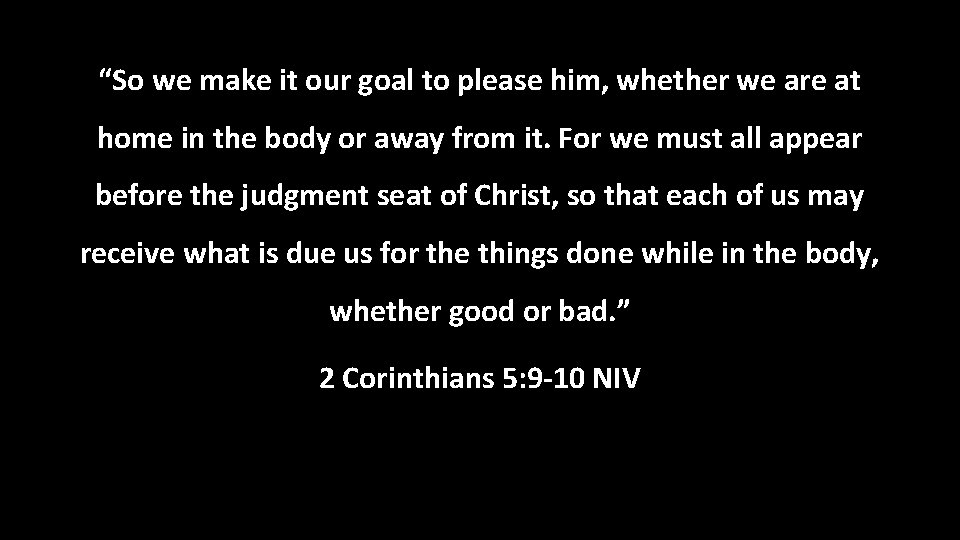 “So we make it our goal to please him, whether we are at home in the body or away from it. For we must all appear before the judgment seat of Christ, so that each of us may receive what is due us for the things done while in the body, whether good or bad.”

2 Corinthians 5:9-10 NIV